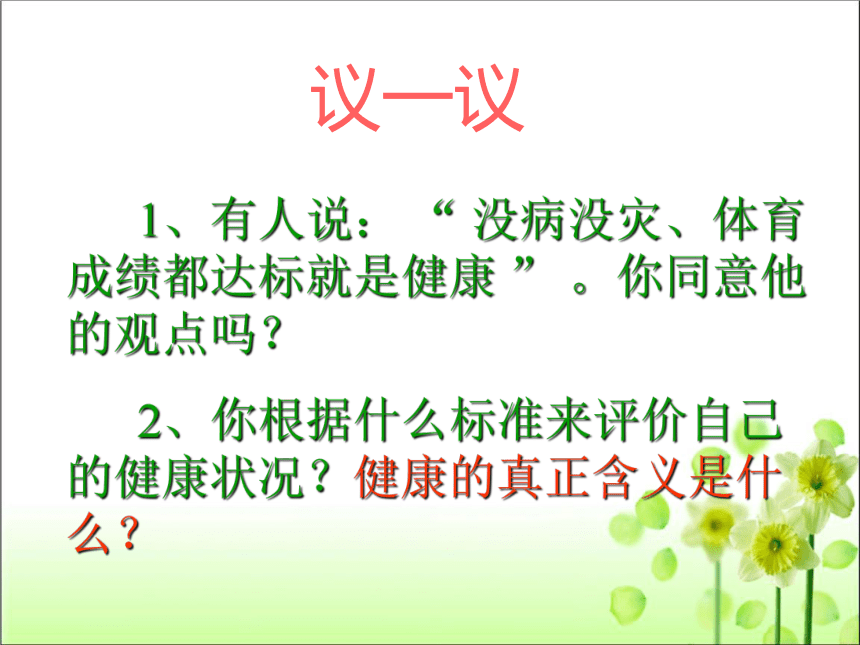 议一议

1、有人说：“没病没灾、体育成绩都达标就是健康”。你同意他的观点吗？

2、你根据什么标准来评价自己的健康状况？健康的真正含义是什么？